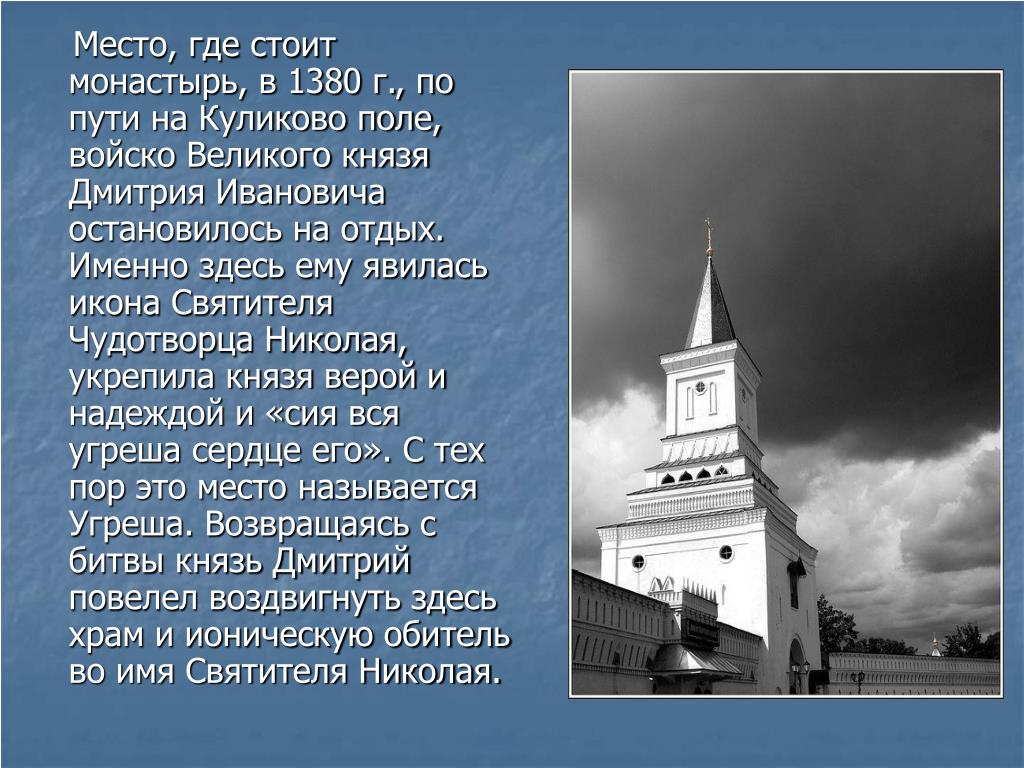 Место, где стоит монастырь, в 1380 г., по пути на Куликово поле, войско Великого князя Дмитрия Ивановича остановилось на отдых. Именно здесь ему явилась икона Святителя Чудотворца Николая, укрепила князя верой и надеждой и «сия вся угреша сердце его». С тех пор это место называется Угреша. Возвращаясь с битвы князь Дмитрий повелел воздвигнуть здесь храм и ионическую обитель во имя Святителя Николая.